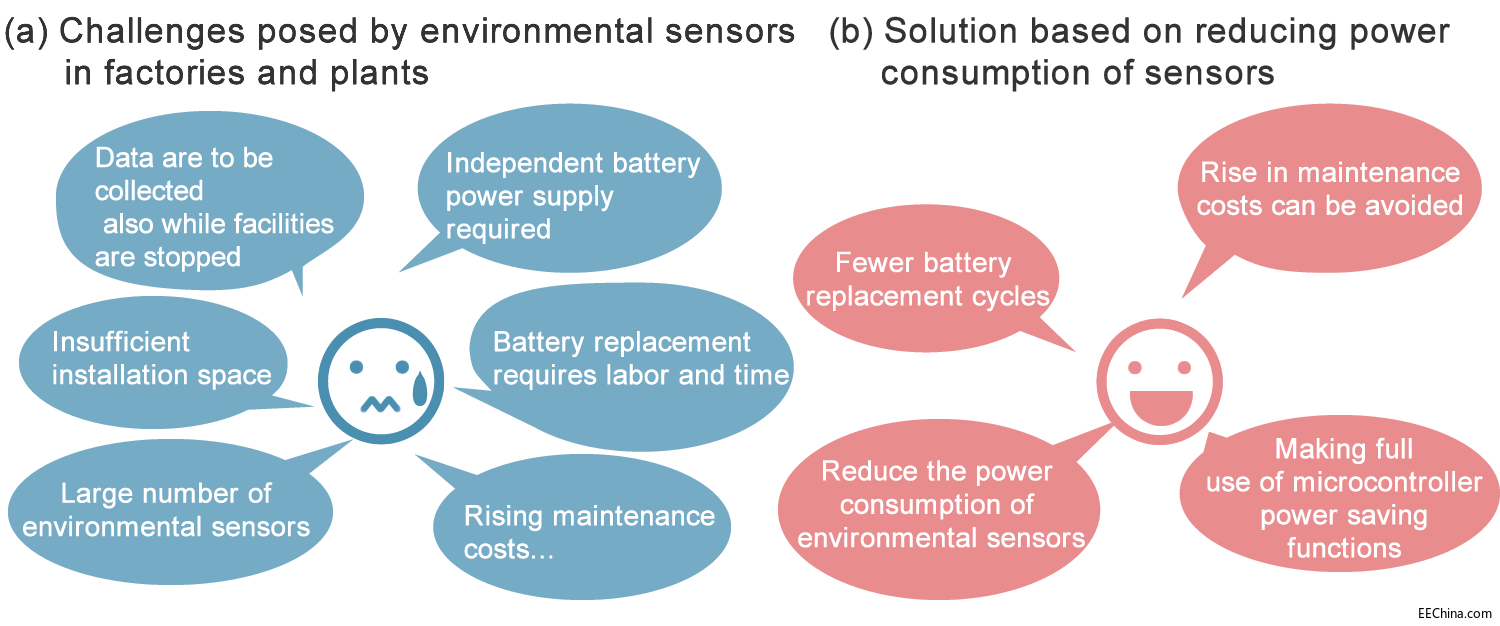 (a) Challenges posed by environmental sensors in factories and plants

Data are to be collected also while facilities are stopped

Independent battery power supply required

Insufficient installation space

Battery replacement requires labor and time

Large number of environmental sensors

Rising maintenance costs...

(b) Solution based on reducing power consumption of sensors

Rise in maintenance costs can be avoided

Fewer battery replacement cycles

Reduce the power consumption of environmental sensors

Making full use of microcontroller power saving functions

EEChina.com